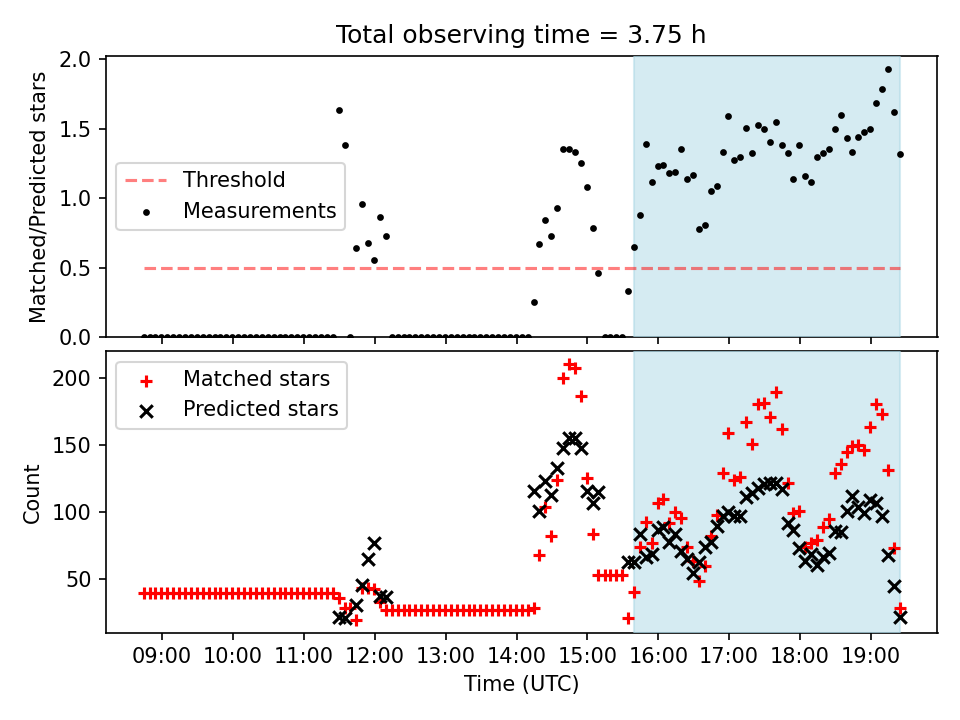 Total observing time = 3.75 h

Matched/Predicted stars

2.0
1.5
1.0
0.5
0.0

Threshold
Measurements

Count

200
150
100
50

Matched stars
Predicted stars

09:00 10:00 11:00 12:00 13:00 14:00 15:00 16:00 17:00 18:00 19:00

Time (UTC)